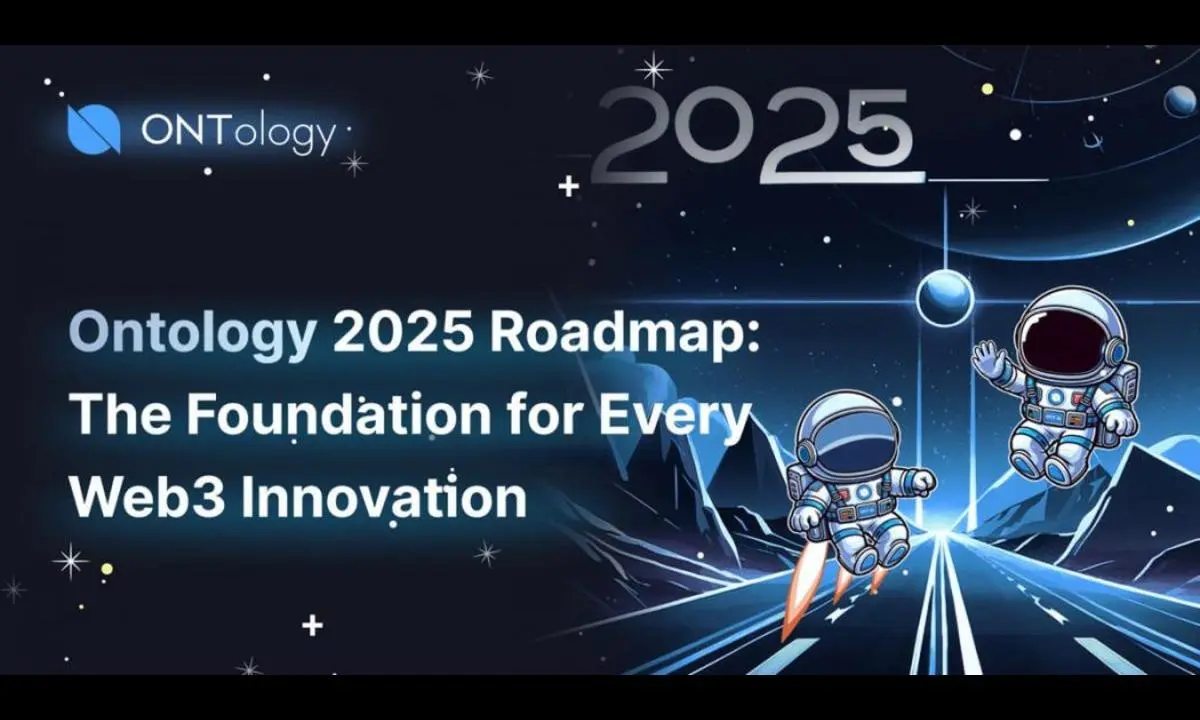 ONTology

2025

Ontology 2025 Roadmap: The Foundation for Every Web3 Innovation